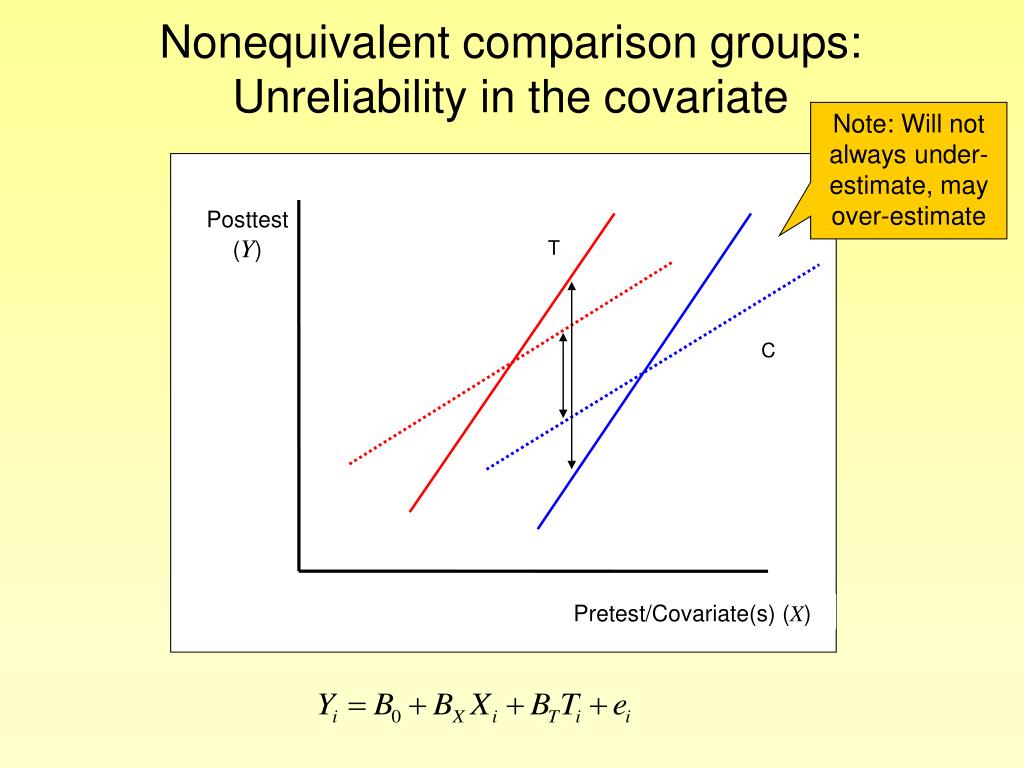 Nonequivalent comparison groups: Unreliability in the covariate

Note: Will not always under-estimate, may over-estimate

Posttest ($Y$)

T

C

Pretest/Covariate(s) ($X$)

$Y_i = B_0 + B_X X_i + B_T T_i + e_i$